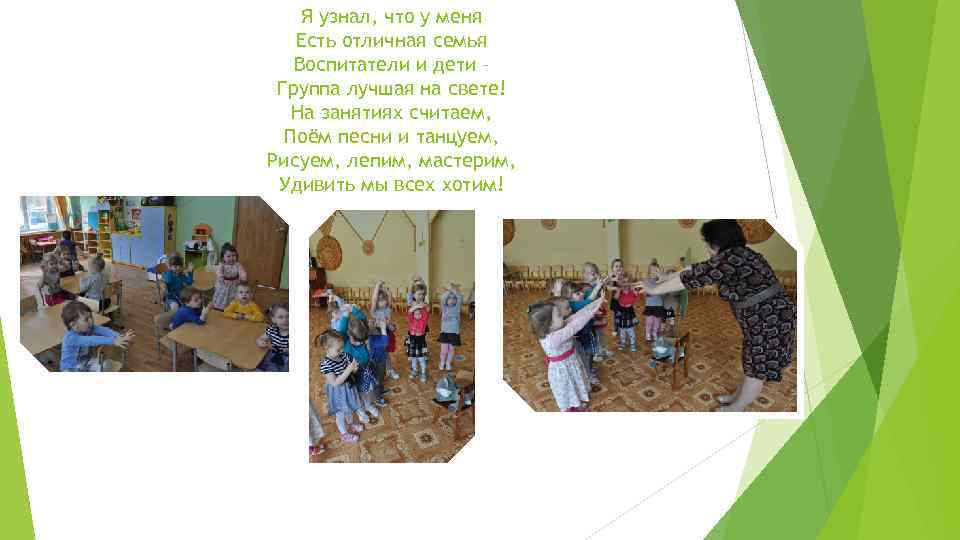 Я узнал, что у меня
Есть отличная семья
Воспитатели и дети –
Группа лучшая на свете!
На занятиях считаем,
Поём песни и танцуем,
Рисуем, лепим, мастерим,
Удивить мы всех хотим!